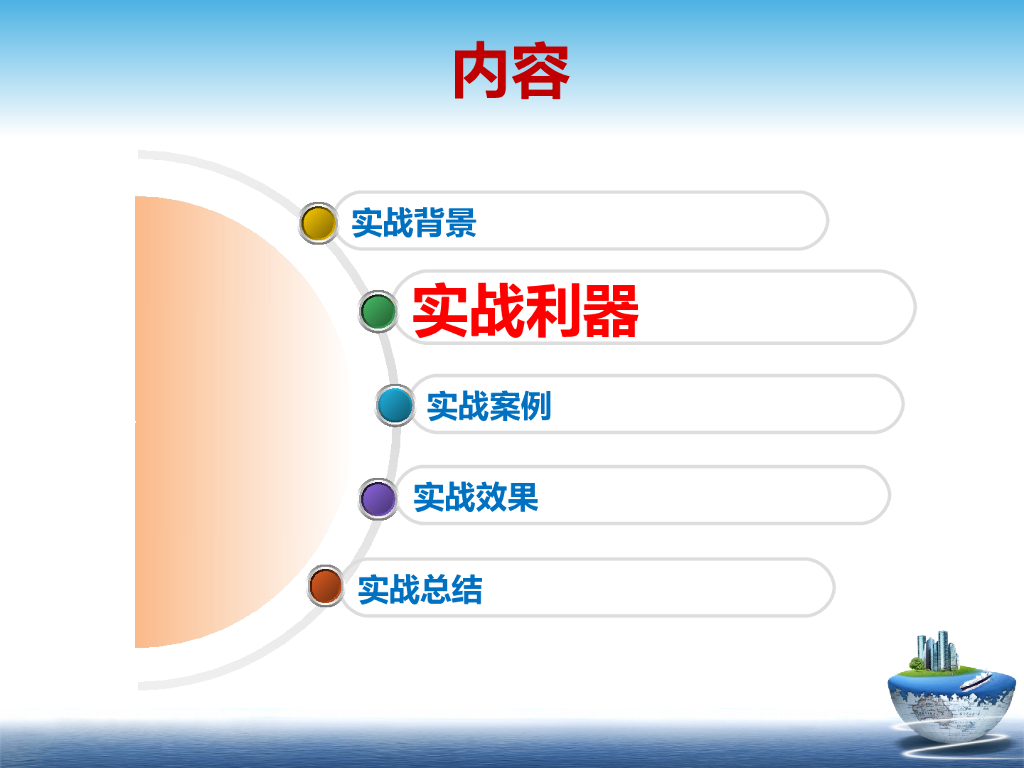 内容

实战背景

实战利器

实战案例

实战效果

实战总结